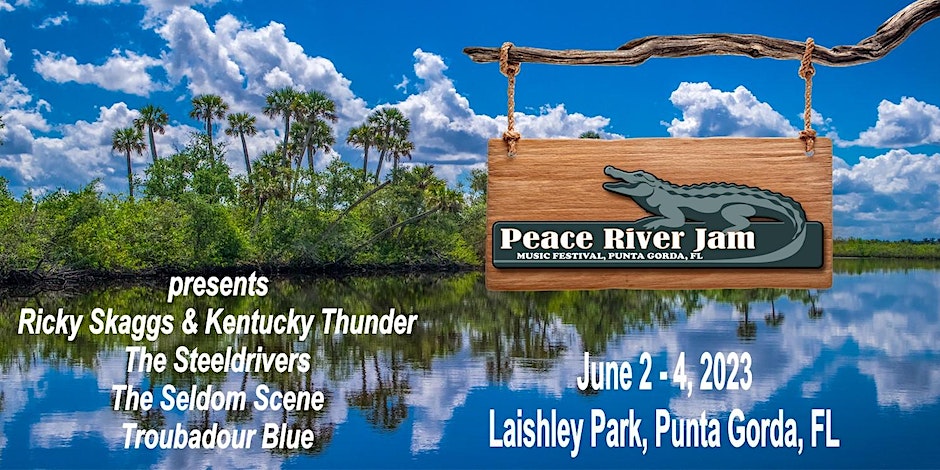 Peace River Jam
MUSIC FESTIVAL, PUNTA GORDA, FL

presents
Ricky Skaggs & Kentucky Thunder
The Steeldrivers
The Seldom Scene
Troubadour Blue

June 2 - 4, 2023
Laishley Park, Punta Gorda, FL